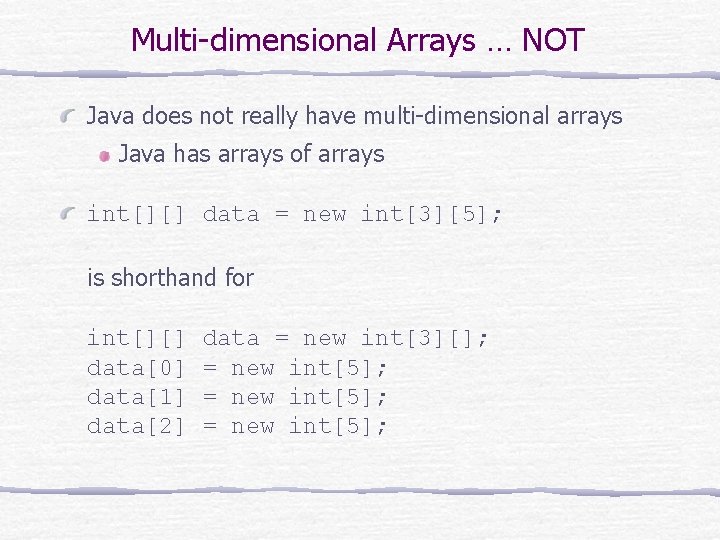 Multi-dimensional Arrays … NOT

Java does not really have multi-dimensional arrays

Java has arrays of arrays

int[][] data = new int[3][5];

is shorthand for

int[][] data = new int[3][];
data[0] = new int[5];
data[1] = new int[5];
data[2] = new int[5];